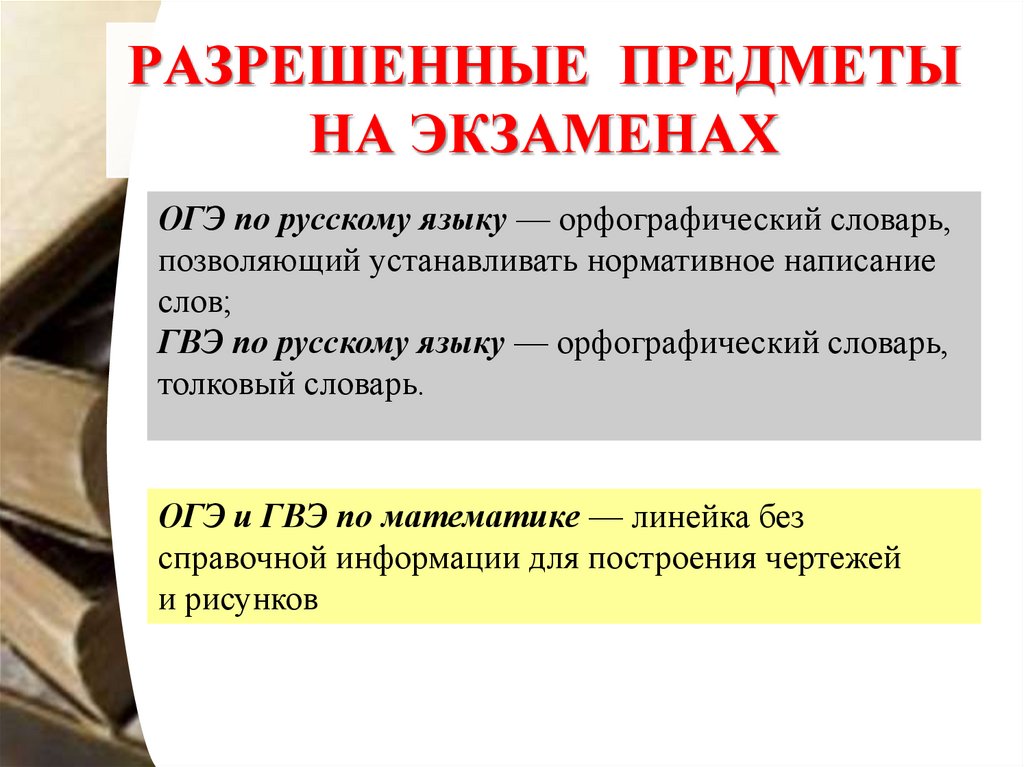 РАЗРЕШЕННЫЕ ПРЕДМЕТЫ НА ЭКЗАМЕНАХ

ОГЭ по русскому языку — орфографический словарь, позволяющий устанавливать нормативное написание слов;
ГВЭ по русскому языку — орфографический словарь, толковый словарь.

ОГЭ и ГВЭ по математике — линейка без справочной информации для построения чертежей и рисунков